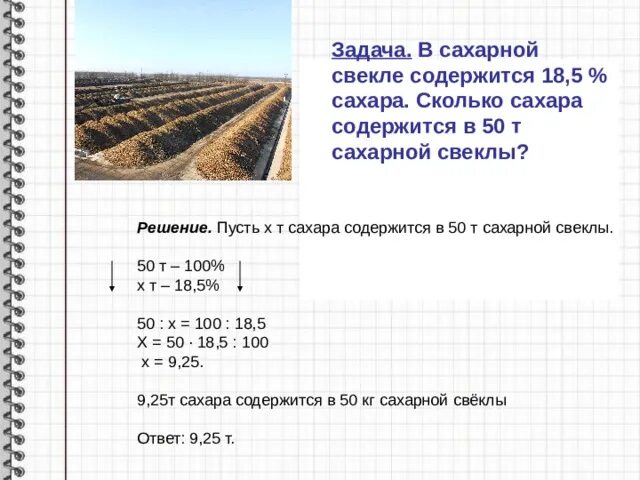 Задача. В сахарной свекле содержится 18,5 % сахара. Сколько сахара содержится в 50 т сахарной свеклы?

Решение. Пусть х т сахара содержится в 50 т сахарной свеклы.

50 т – 100%
х т – 18,5%

50 : х = 100 : 18,5
Х = 50 · 18,5 : 100
х = 9,25.

9,25т сахара содержится в 50 кг сахарной свёклы

Ответ: 9,25 т.